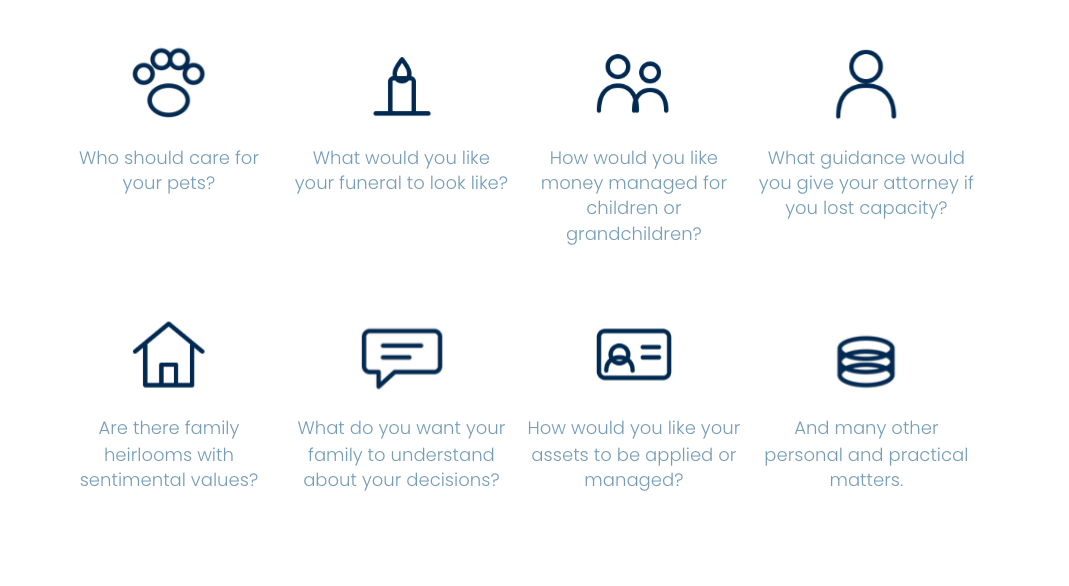 Who should care for your pets?

What would you like your funeral to look like?

How would you like money managed for children or grandchildren?

What guidance would you give your attorney if you lost capacity?

Are there family heirlooms with sentimental values?

What do you want your family to understand about your decisions?

How would you like your assets to be applied or managed?

And many other personal and practical matters.